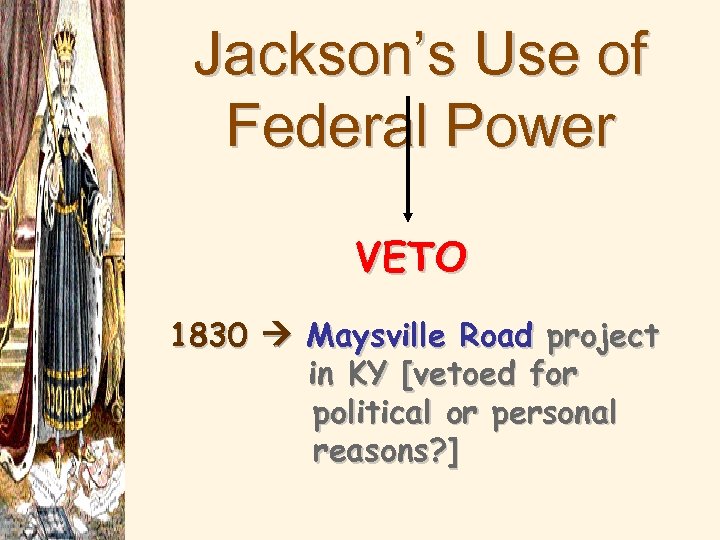 Jackson's Use of Federal Power

VETO

1830 → Maysville Road project in KY [vetoed for political or personal reasons?]